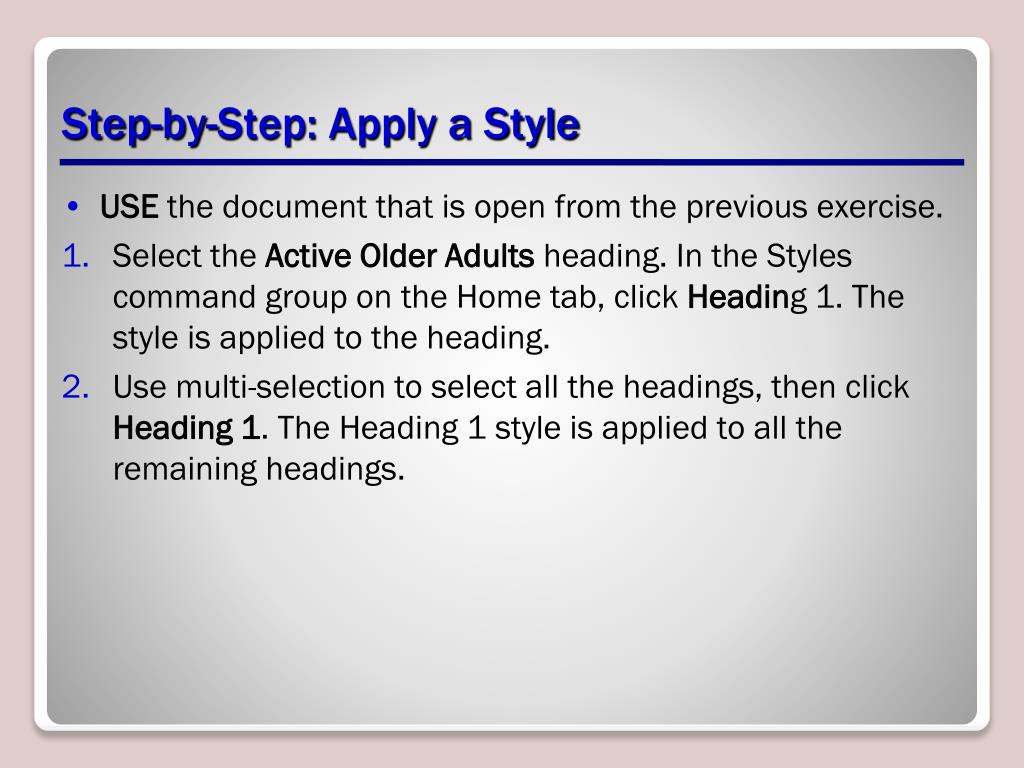 Step-by-Step: Apply a Style

• USE the document that is open from the previous exercise.

1. Select the Active Older Adults heading. In the Styles command group on the Home tab, click Heading 1. The style is applied to the heading.

2. Use multi-selection to select all the headings, then click Heading 1. The Heading 1 style is applied to all the remaining headings.